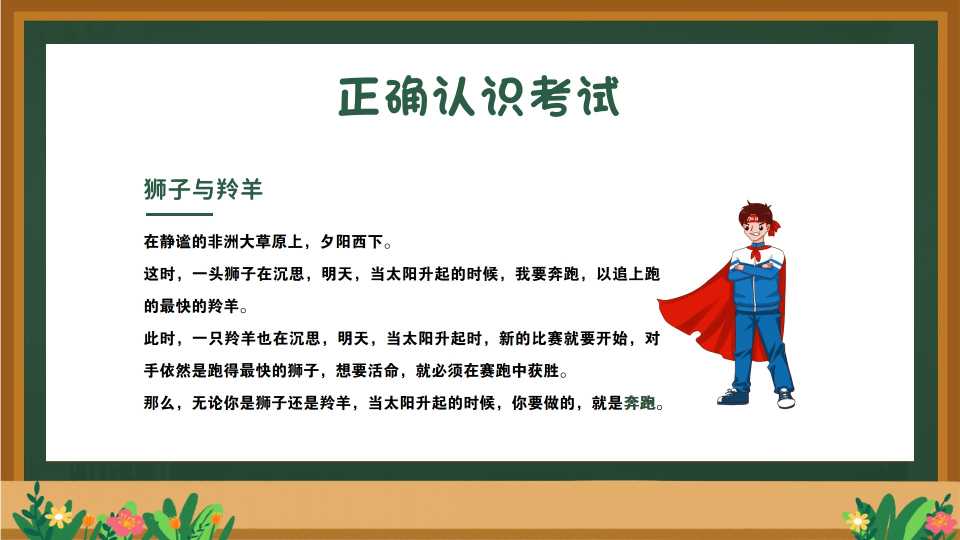 正确认识考试

狮子与羚羊

在静谧的非洲大草原上，夕阳西下。

这时，一头狮子在沉思，明天，当太阳升起的时候，我要奔跑，以追上跑的最快的羚羊。

此时，一只羚羊也在沉思，明天，当太阳升起时，新的比赛就要开始，对手依然是跑得最快的狮子，想要活命，就必须在赛跑中获胜。

那么，无论你是狮子还是羚羊，当太阳升起的时候，你要做的，就是奔跑。